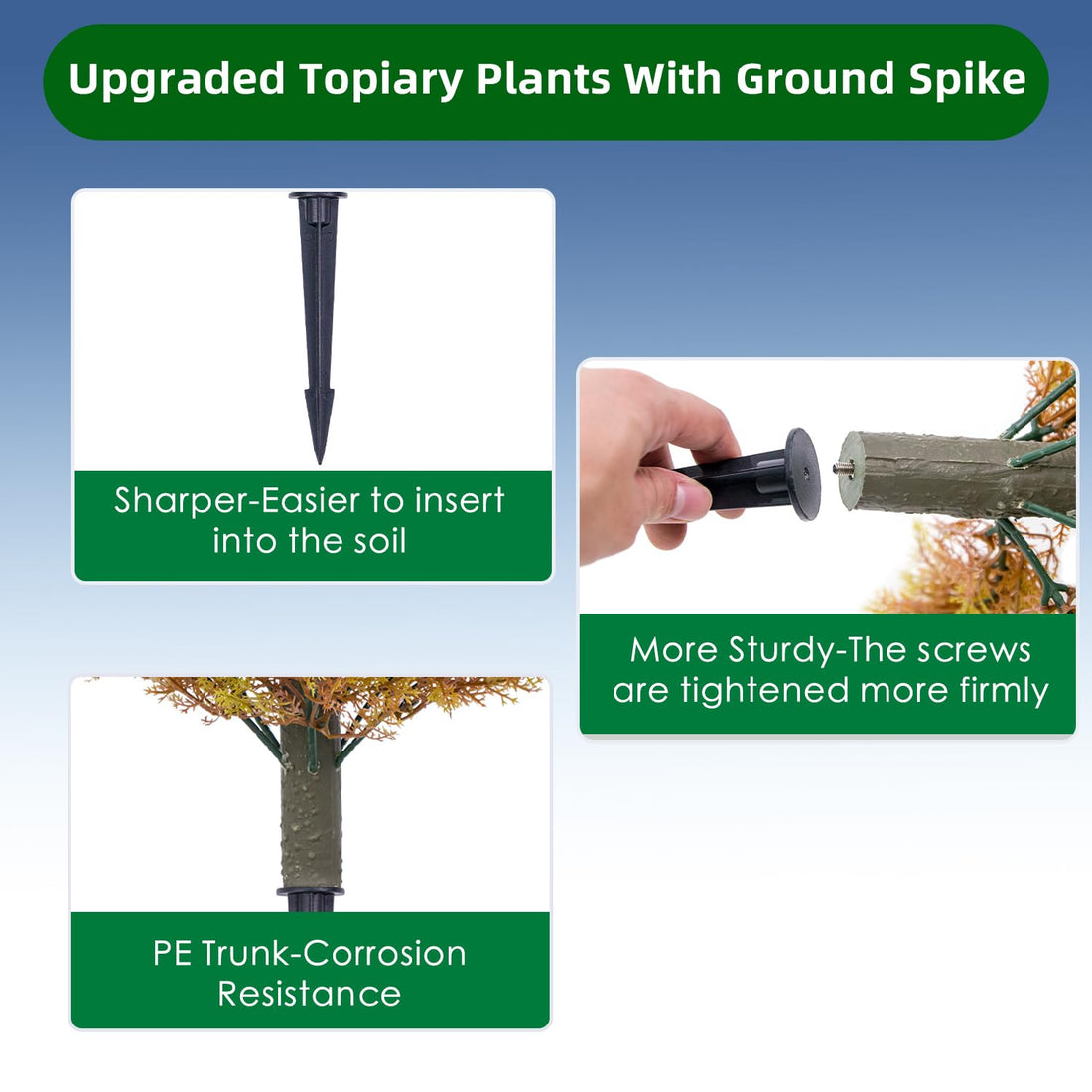 Upgraded Topiary Plants With Ground Spike

Sharper-Easier to insert into the soil

More Sturdy-The screws are tightened more firmly

PE Trunk-Corrosion Resistance